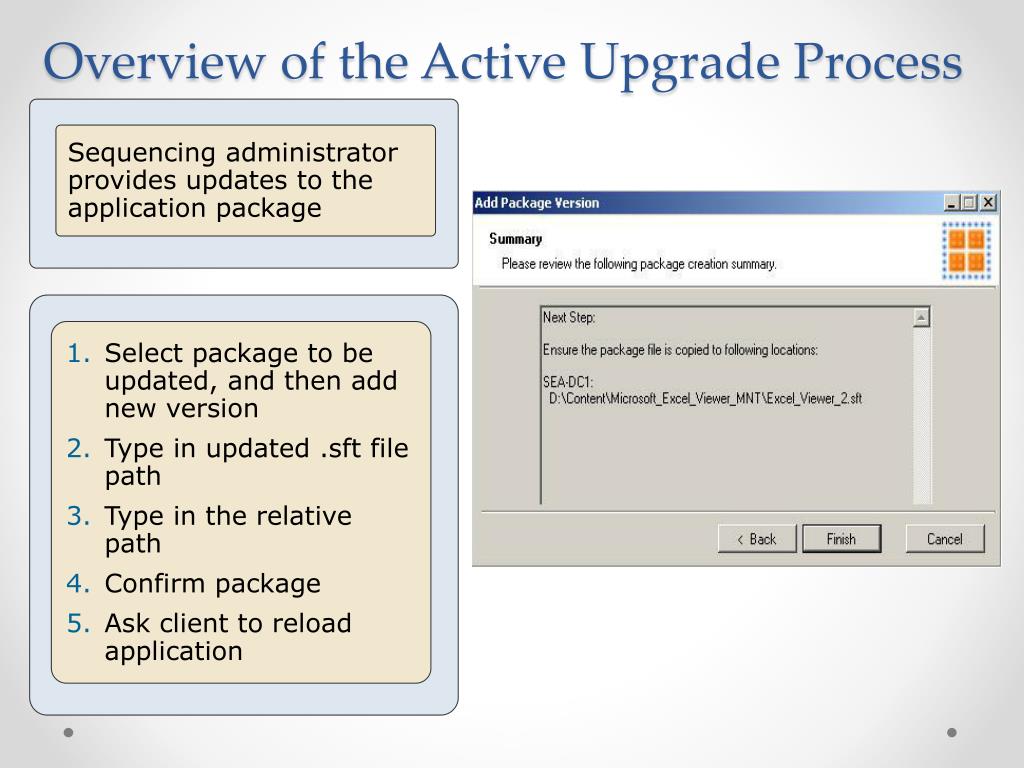 Overview of the Active Upgrade Process

Sequencing administrator provides updates to the application package

1. Select package to be updated, and then add new version
2. Type in updated .sft file path
3. Type in the relative path
4. Confirm package
5. Ask client to reload application

Add Package Version

Summary

Please review the following package creation summary.

Next Step:

Ensure the package file is copied to following locations:

SEA-DC1:
D:\Content\Microsoft_Excel_Viewer_MNT\Excel_Viewer_2.sft

< Back Finish Cancel